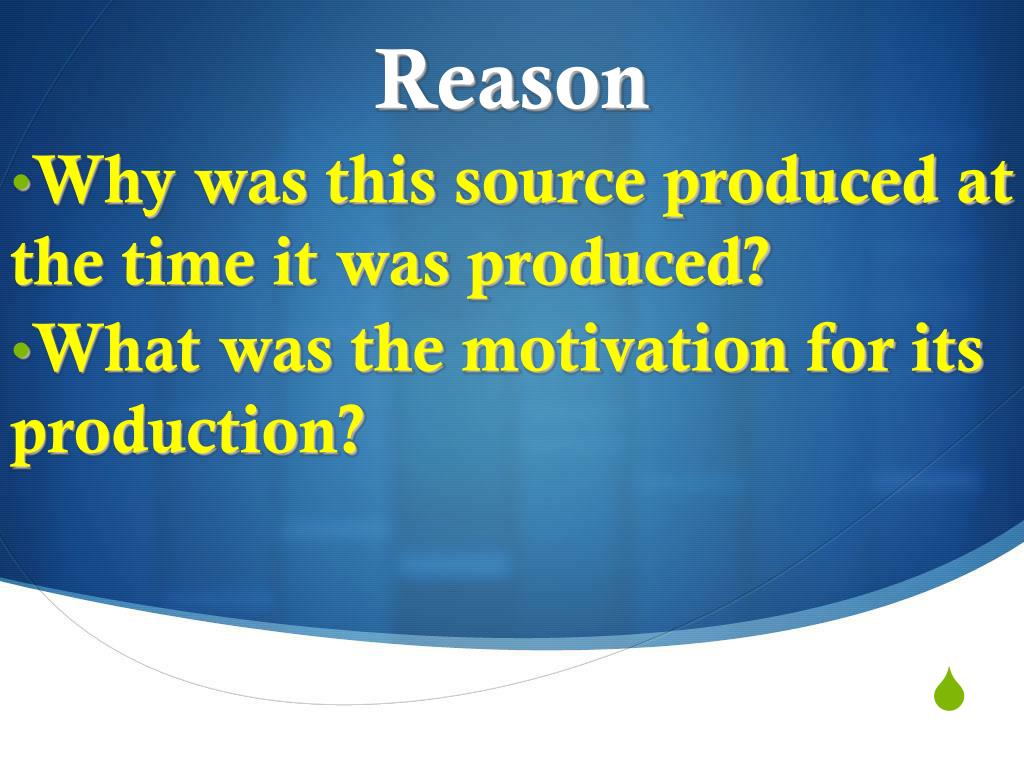 Reason

•Why was this source produced at the time it was produced?

•What was the motivation for its production?